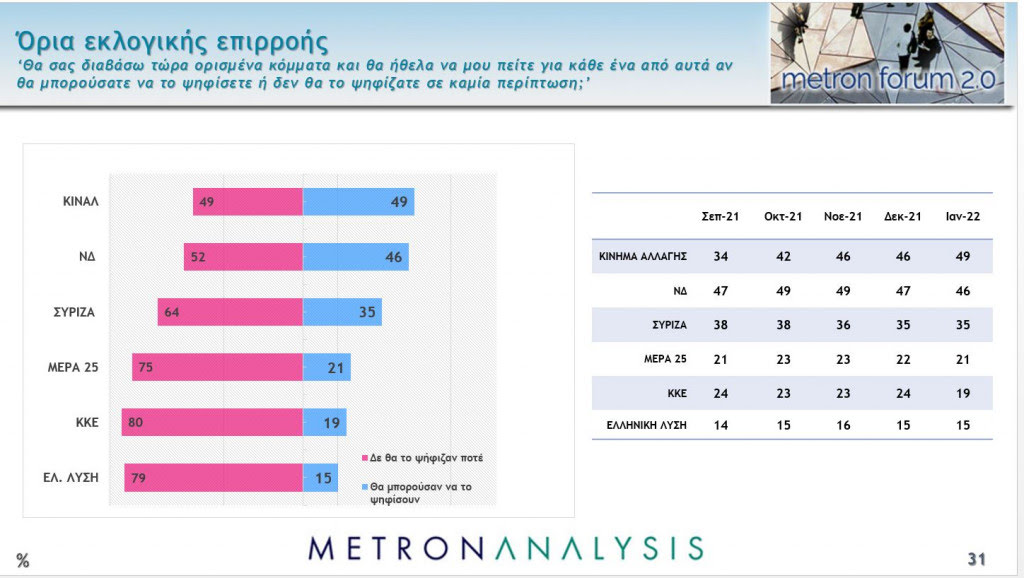 Όρια εκλογικής επιρροής

'Θα σας διαβάσω τώρα ορισμένα κόμματα και θα ήθελα να μου πείτε για κάθε ένα από αυτά αν θα μπορούσατε να το ψηφίσετε ή δεν θα το ψηφίζατε σε καμία περίπτωση;'

metron forum 2.0

ΚΙΝΑΛ 49 49
ΝΔ 52 46
ΣΥΡΙΖΑ 64 35
ΜΕΡΑ 25 75 21
ΚΚΕ 80 19
ΕΛ. ΛΥΣΗ 79 15

Δε θα το ψήφιζαν ποτέ
Θα μπορούσαν να το ψηφίσουν

| | Σεπ-21 | Οκτ-21 | Νοε-21 | Δεκ-21 | Ιαν-22 |
|---|---|---|---|---|---|
| ΚΙΝΗΜΑ ΑΛΛΑΓΗΣ | 34 | 42 | 46 | 46 | 49 |
| ΝΔ | 47 | 49 | 49 | 47 | 46 |
| ΣΥΡΙΖΑ | 38 | 38 | 36 | 35 | 35 |
| ΜΕΡΑ 25 | 21 | 23 | 23 | 22 | 21 |
| ΚΚΕ | 24 | 23 | 23 | 24 | 19 |
| ΕΛΛΗΝΙΚΗ ΛΥΣΗ | 14 | 15 | 16 | 15 | 15 |

%

METRONANALYSIS

31